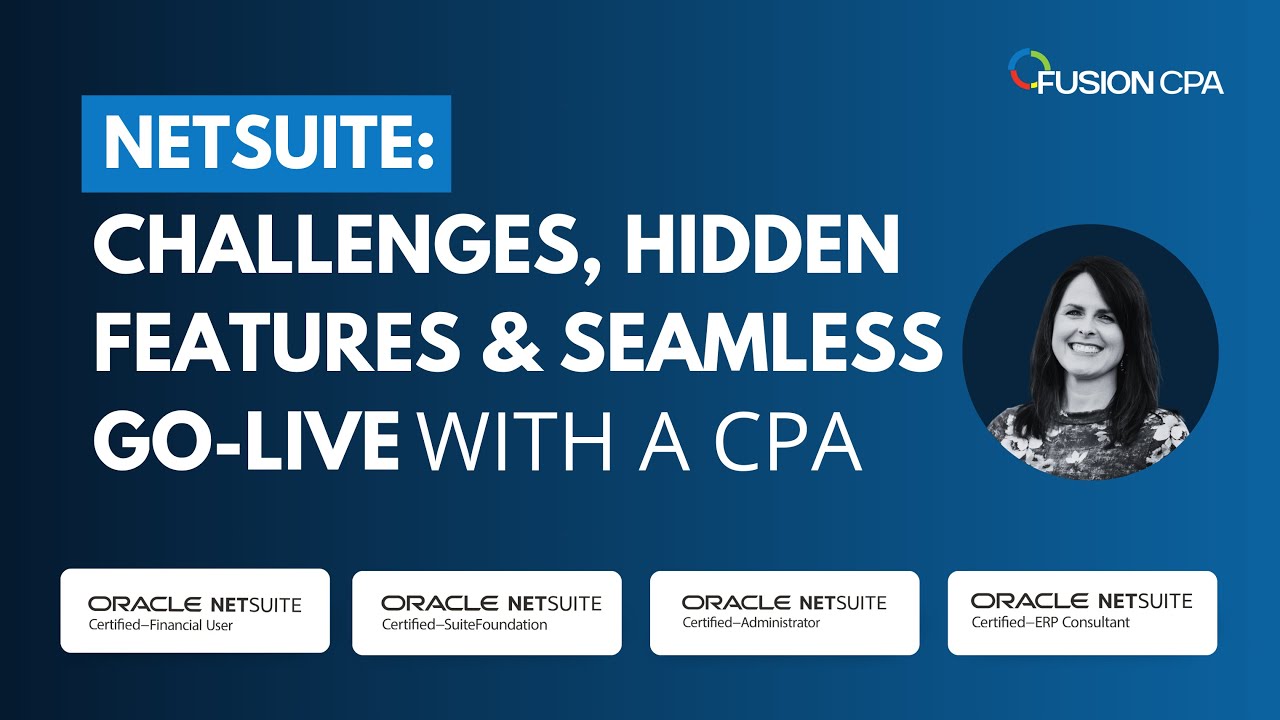 FUSION CPA

NETSUITE:
CHALLENGES, HIDDEN FEATURES & SEAMLESS GO-LIVE WITH A CPA

ORACLE NETSUITE
Certified–Financial User

ORACLE NETSUITE
Certified–SuiteFoundation

ORACLE NETSUITE
Certified–Administrator

ORACLE NETSUITE
Certified–ERP Consultant